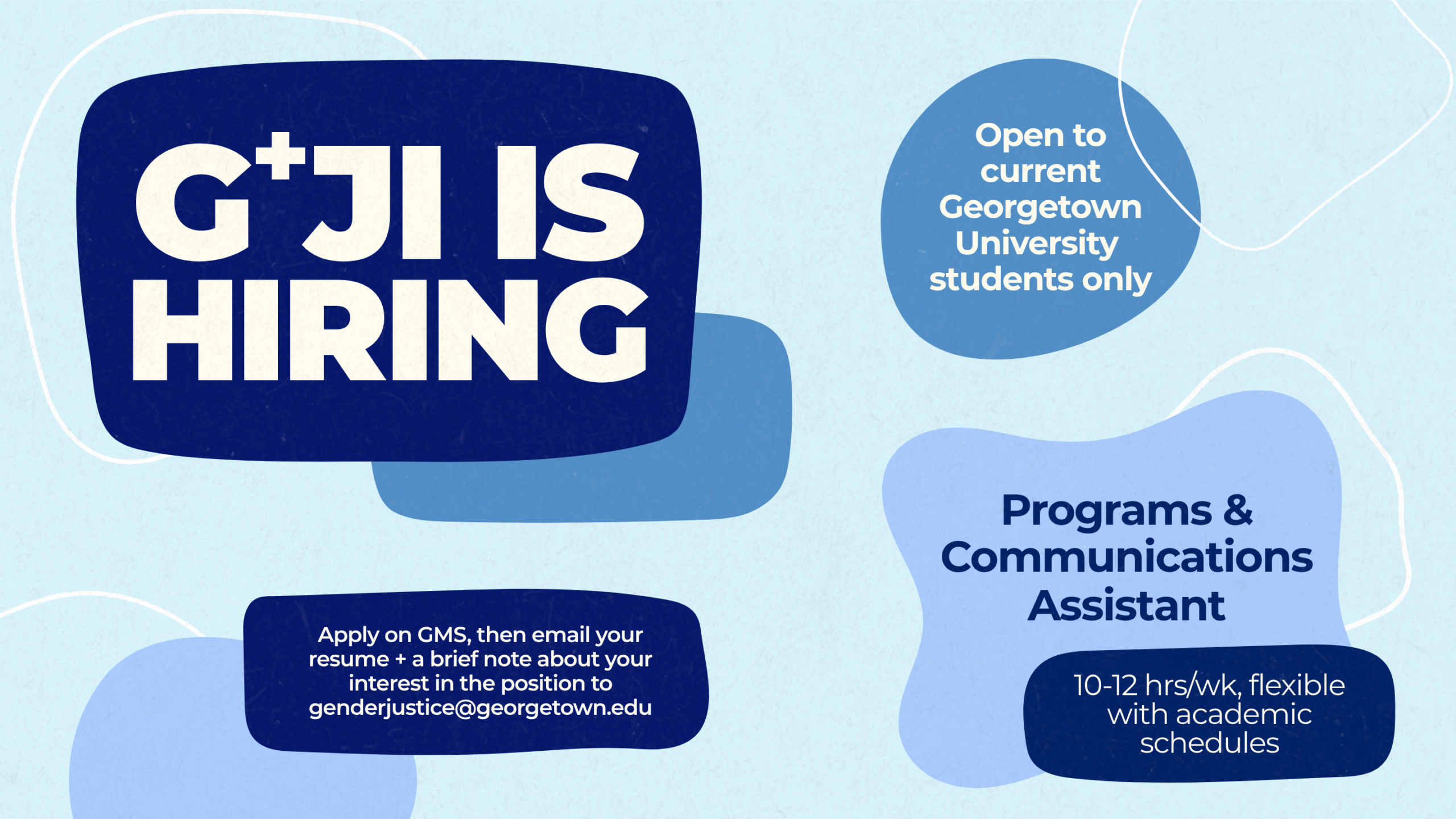 G+JI IS HIRING

Open to current Georgetown University students only

Programs & Communications Assistant

10-12 hrs/wk, flexible with academic schedules

Apply on GMS, then email your resume + a brief note about your interest in the position to genderjustice@georgetown.edu